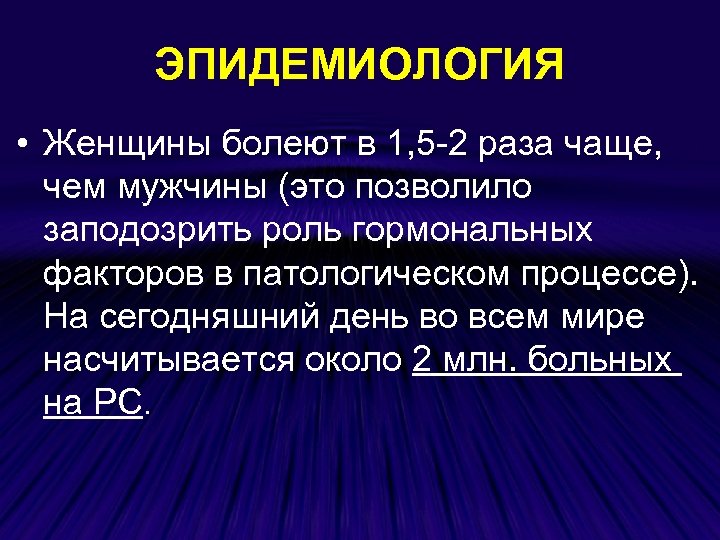 ЭПИДЕМИОЛОГИЯ

• Женщины болеют в 1,5-2 раза чаще, чем мужчины (это позволило заподозрить роль гормональных факторов в патологическом процессе). На сегодняшний день во всем мире насчитывается около 2 млн. больных на РС.